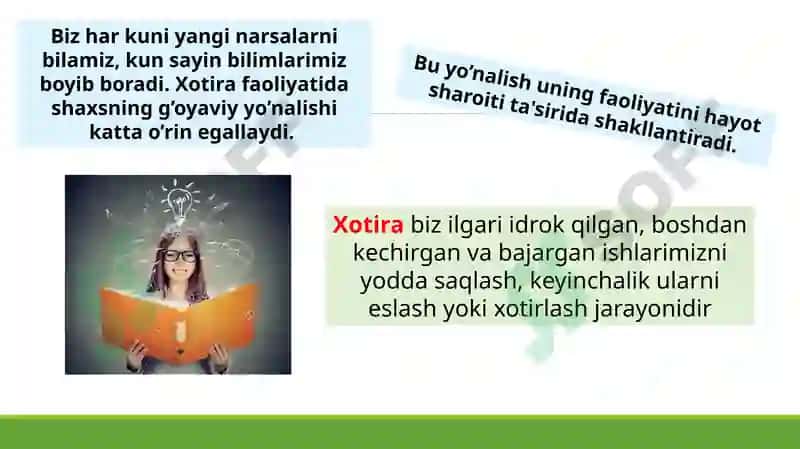 Biz har kuni yangi narsalarni bilamiz, kun sayin bilimlarimiz boyib boradi. Xotira faoliyatida shaxsning g'oyaviy yo'nalishi katta o'rin egallaydi.

Bu yo'nalish uning faoliyatini hayot sharoiti ta'sirida shakllantiradi.

Xotira biz ilgari idrok qilgan, boshdan kechirgan va bajargan ishlarimizni yodda saqlash, keyinchalik ularni eslash yoki xotirlash jarayonidir